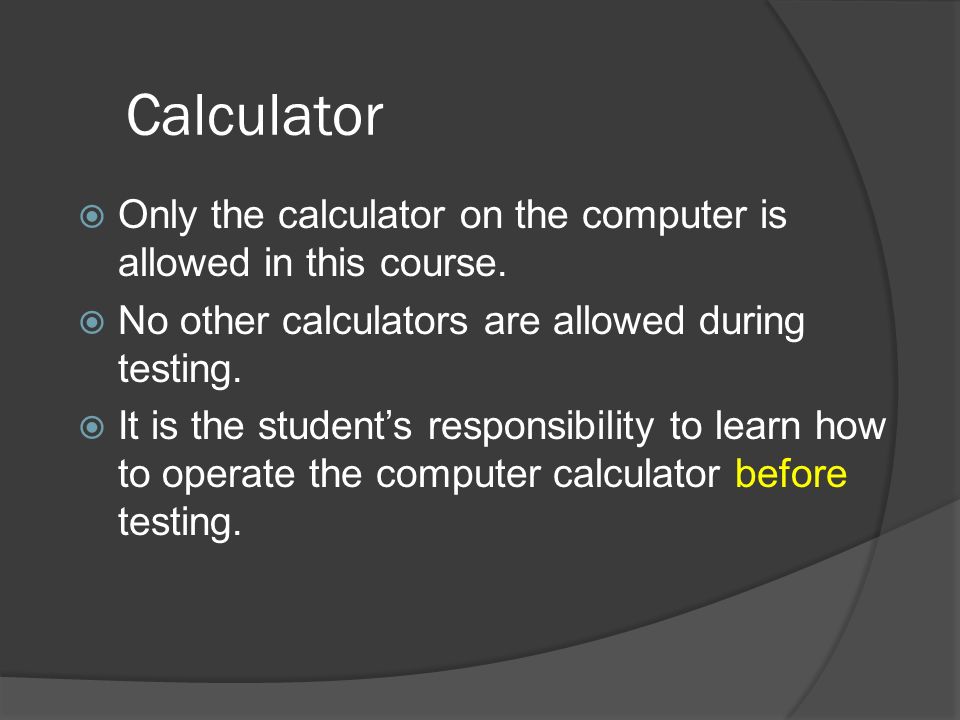 Calculator

Only the calculator on the computer is allowed in this course.

No other calculators are allowed during testing.

It is the student’s responsibility to learn how to operate the computer calculator before testing.